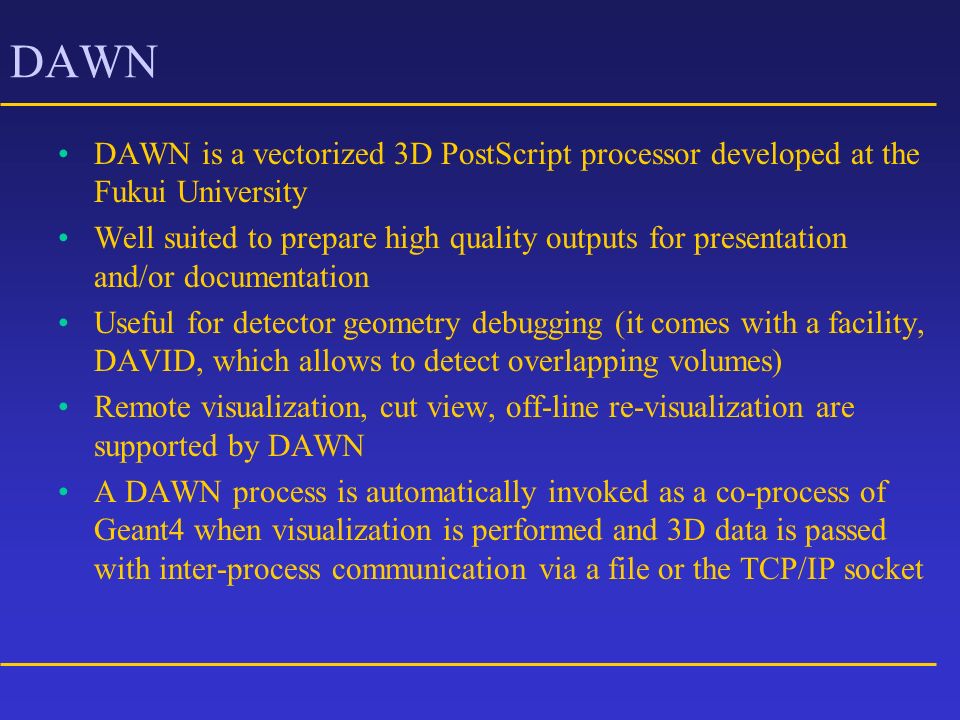 DAWN

• DAWN is a vectorized 3D PostScript processor developed at the Fukui University

• Well suited to prepare high quality outputs for presentation and/or documentation

• Useful for detector geometry debugging (it comes with a facility, DAVID, which allows to detect overlapping volumes)

• Remote visualization, cut view, off-line re-visualization are supported by DAWN

• A DAWN process is automatically invoked as a co-process of Geant4 when visualization is performed and 3D data is passed with inter-process communication via a file or the TCP/IP socket